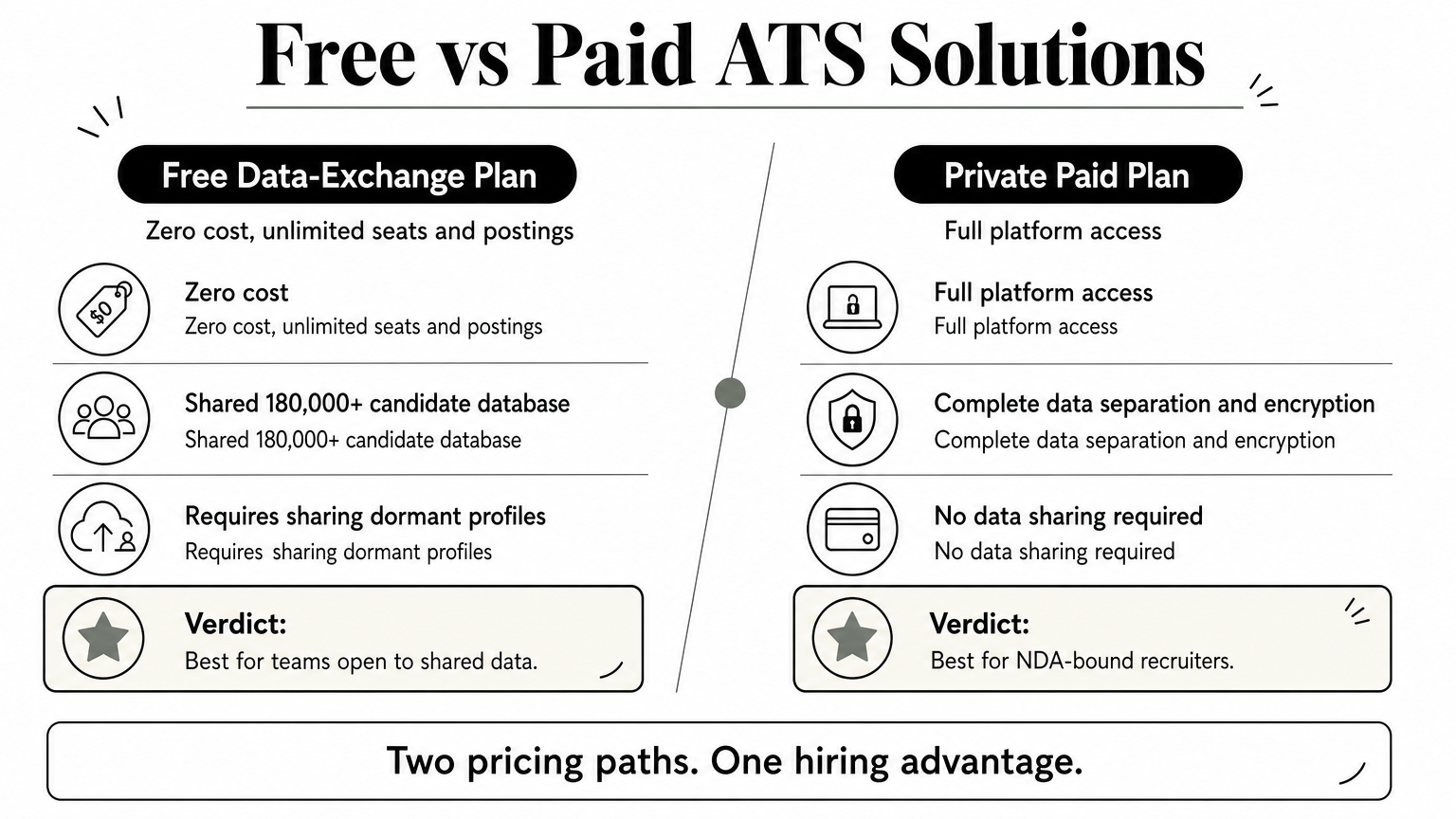 Free vs Paid ATS Solutions

Free Data-Exchange Plan

Zero cost, unlimited seats and postings

$0

Zero cost
Zero cost, unlimited seats and postings

Shared 180,000+ candidate database
Shared 180,000+ candidate database

Requires sharing dormant profiles
Requires sharing dormant profiles

Verdict:
Best for teams open to shared data.

Private Paid Plan

Full platform access

Full platform access
Full platform access

Complete data separation and encryption
Complete data separation and encryption

No data sharing required
No data sharing required

Verdict:
Best for NDA-bound recruiters.

Two pricing paths. One hiring advantage.